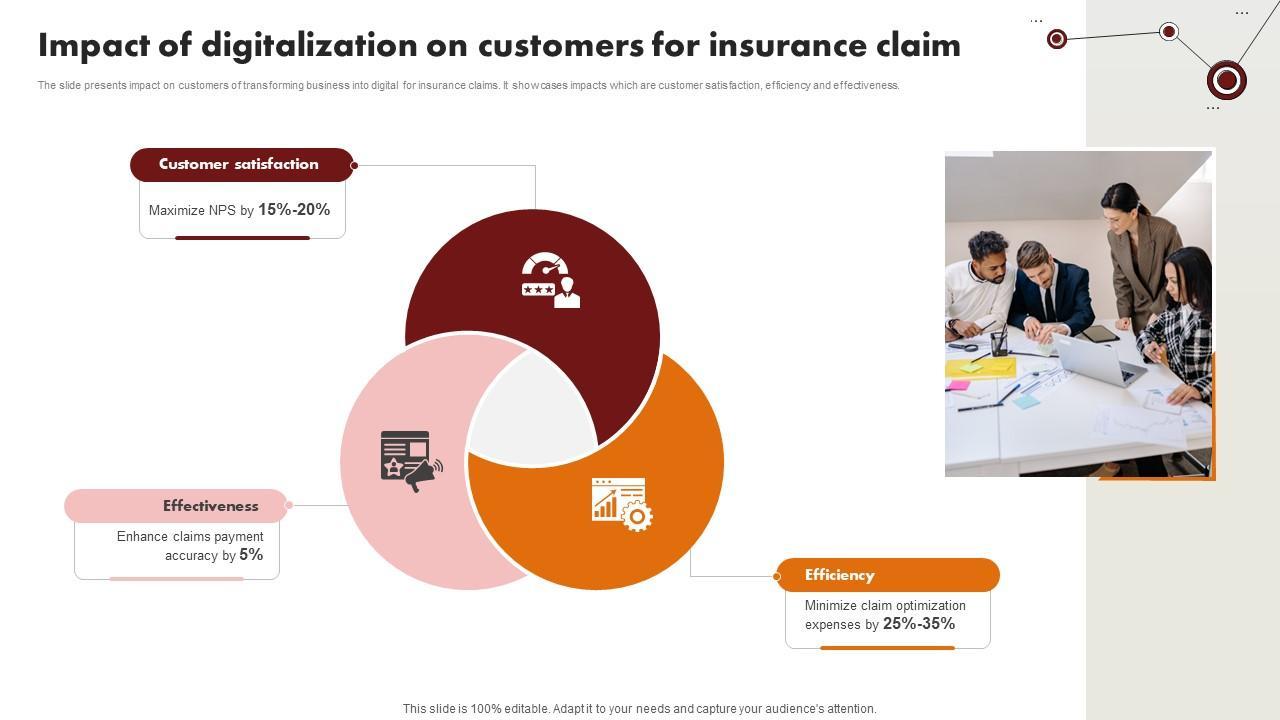 Impact of digitalization on customers for insurance claim

The slide presents impact on customers of transforming business into digital for insurance claims. It showcases impacts which are customer satisfaction, efficiency and effectiveness.

Customer satisfaction

Maximize NPS by 15%-20%

Effectiveness

Enhance claims payment accuracy by 5%

Efficiency

Minimize claim optimization expenses by 25%-35%

This slide is 100% editable. Adapt it to your needs and capture your audience's attention.